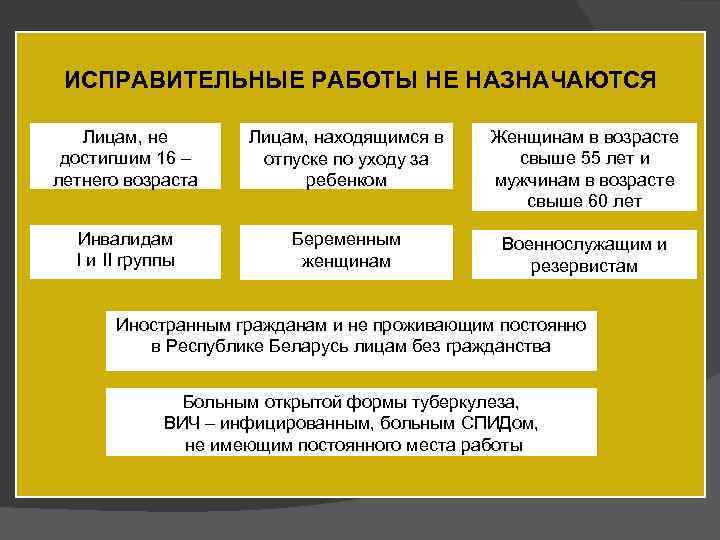 ИСПРАВИТЕЛЬНЫЕ РАБОТЫ НЕ НАЗНАЧАЮТСЯ

Лицам, не достигшим 16 – летнего возраста

Лицам, находящимся в отпуске по уходу за ребенком

Женщинам в возрасте свыше 55 лет и мужчинам в возрасте свыше 60 лет

Инвалидам I и II группы

Беременным женщинам

Военнослужащим и резервистам

Иностранным гражданам и не проживающим постоянно в Республике Беларусь лицам без гражданства

Больным открытой формы туберкулеза, ВИЧ – инфицированным, больным СПИДом, не имеющим постоянного места работы